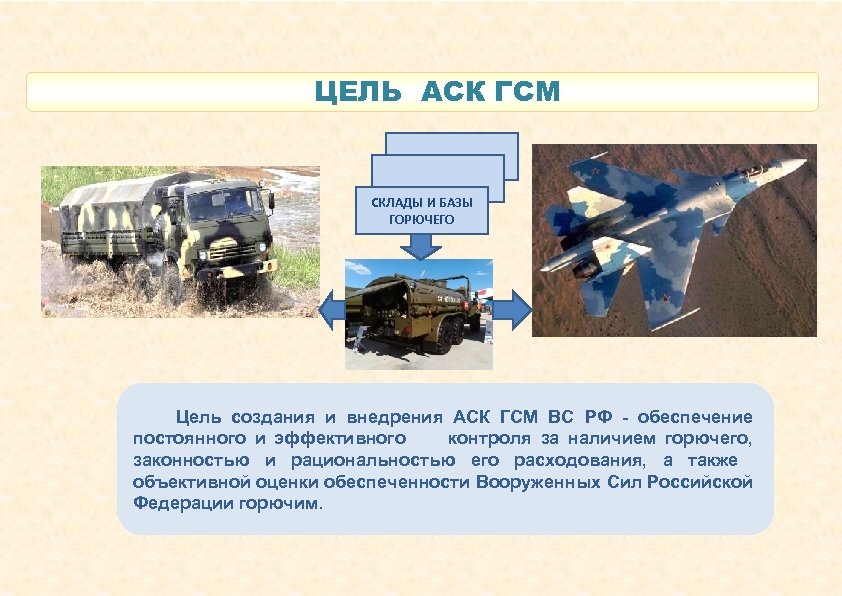 ЦЕЛЬ АСК ГСМ

СКЛАДЫ И БАЗЫ ГОРЮЧЕГО

Цель создания и внедрения АСК ГСМ ВС РФ - обеспечение постоянного и эффективного контроля за наличием горючего, законностью и рациональностью его расходования, а также объективной оценки обеспеченности Вооруженных Сил Российской Федерации горючим.